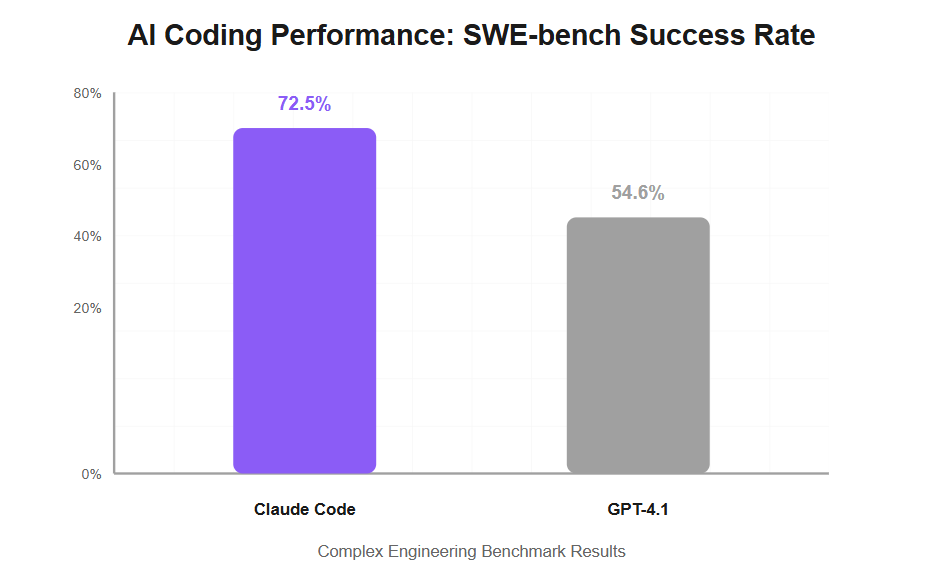 AI Coding Performance: SWE-bench Success Rate

80%
60%
40%
20%
0%

72.5%
54.6%

Claude Code
GPT-4.1

Complex Engineering Benchmark Results